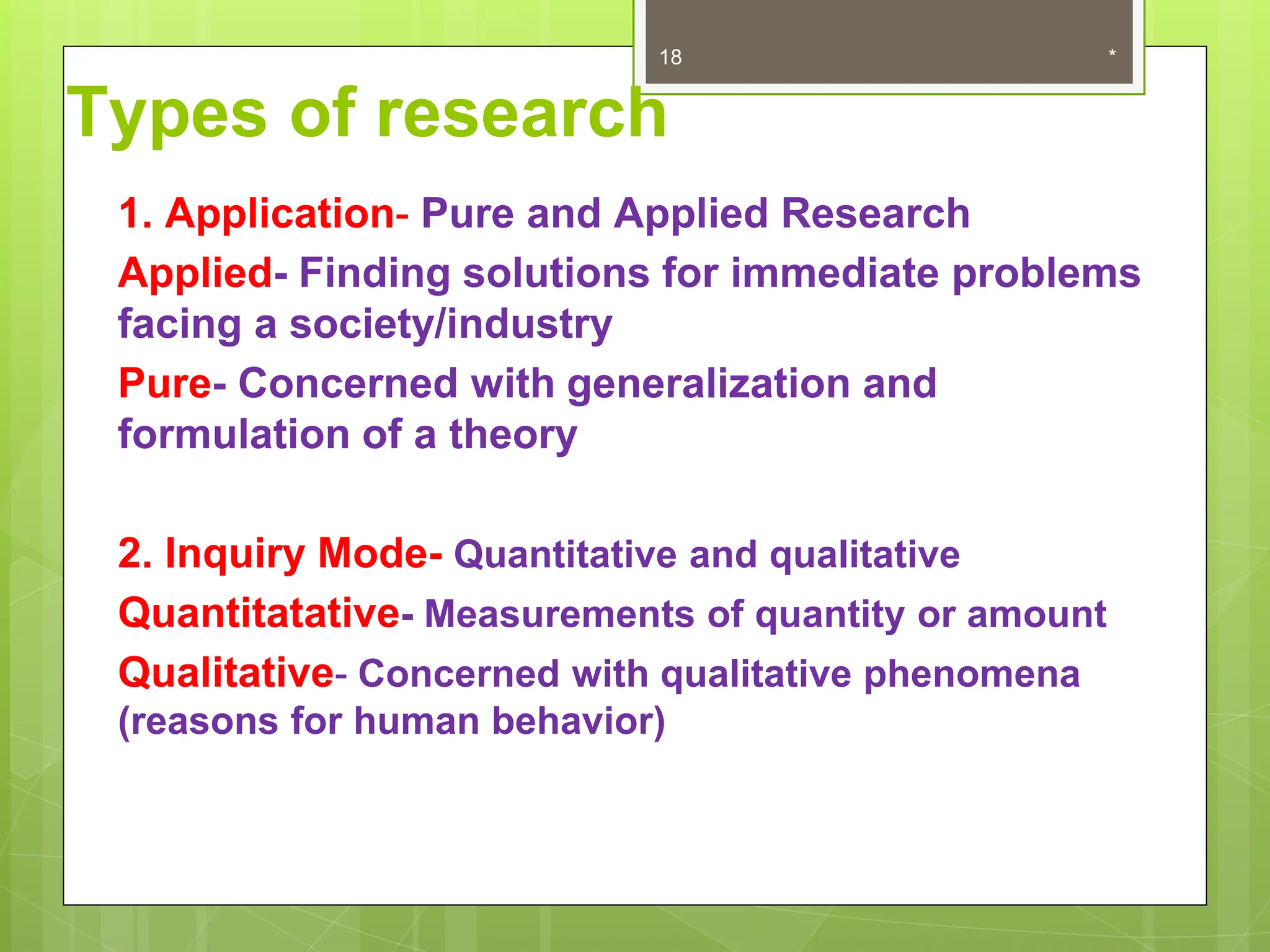 18

*

Types of research

1. Application- Pure and Applied Research

Applied- Finding solutions for immediate problems facing a society/industry

Pure- Concerned with generalization and formulation of a theory

2. Inquiry Mode- Quantitative and qualitative

Quantitatative- Measurements of quantity or amount

Qualitative- Concerned with qualitative phenomena (reasons for human behavior)